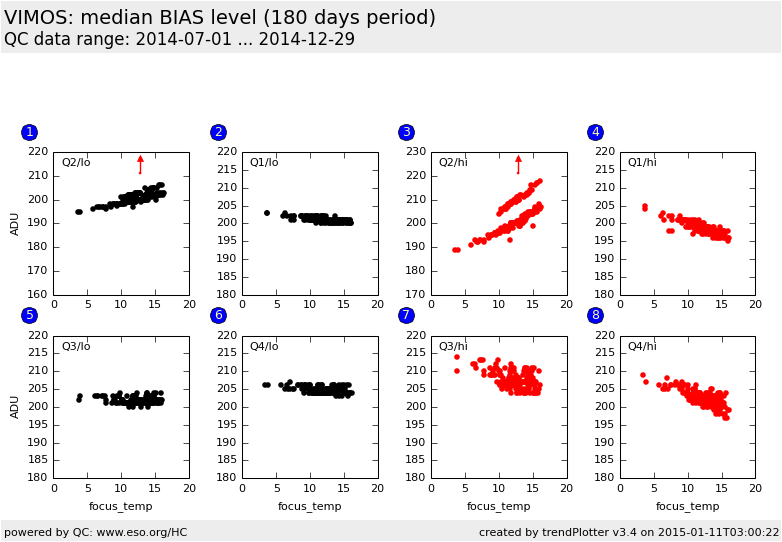 VIMOS: median BIAS level (180 days period)
QC data range: 2014-07-01 ... 2014-12-29

1
Q2/lo
ADU
220
210
200
190
180
170
160
0 5 10 15 20

2
Q1/lo
220
215
210
205
200
195
190
185
180
0 5 10 15 20

3
Q2/hi
230
220
210
200
190
180
170
0 5 10 15 20

4
Q1/hi
220
215
210
205
200
195
190
185
180
0 5 10 15 20

5
Q3/lo
ADU
220
215
210
205
200
195
190
185
180
0 5 10 15 20
focus_temp

6
Q4/lo
220
215
210
205
200
195
190
185
180
0 5 10 15 20
focus_temp

7
Q3/hi
220
215
210
205
200
195
190
185
180
0 5 10 15 20
focus_temp

8
Q4/hi
220
215
210
205
200
195
190
185
180
0 5 10 15 20
focus_temp

powered by QC: www.eso.org/HC
created by trendPlotter v3.4 on 2015-01-11T03:00:22